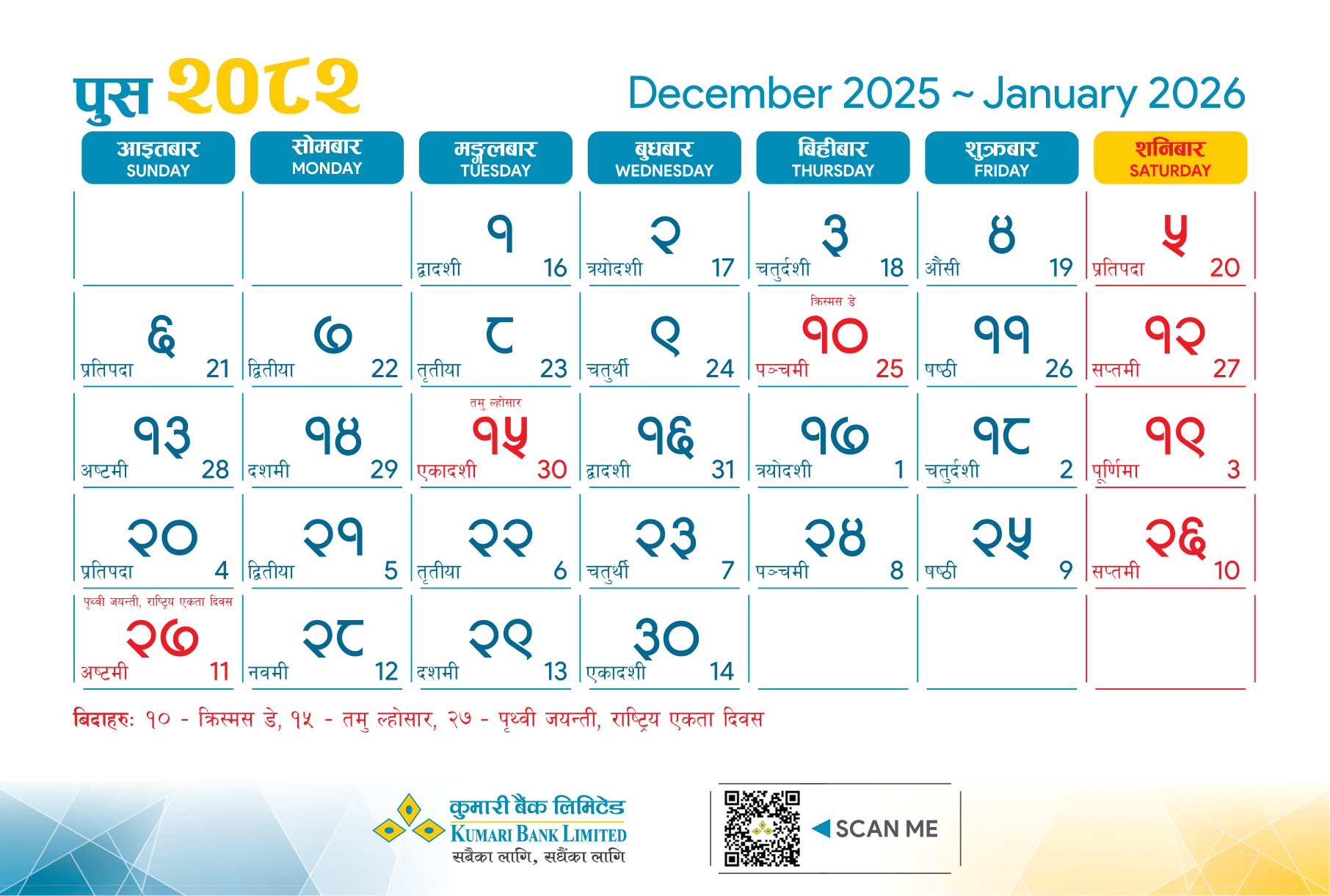 पुस २०८२

December 2025 ~ January 2026

| आइतबार SUNDAY | सोमबार MONDAY | मङ्गलबार TUESDAY | बुधबार WEDNESDAY | बिहीबार THURSDAY | शुक्रबार FRIDAY | शनिबार SATURDAY |
|---|---|---|---|---|---|---|
| | | १ द्वादशी 16 | २ त्रयोदशी 17 | ३ चतुर्दशी 18 | ४ औंसी 19 | ५ प्रतिपदा 20 |
| ६ प्रतिपदा 21 | ७ द्वितीया 22 | ८ तृतीया 23 | ९ चतुर्थी 24 | क्रिस्मस डे १० पञ्चमी 25 | ११ षष्ठी 26 | १२ सप्तमी 27 |
| १३ अष्टमी 28 | १४ दशमी 29 | तमु ल्होसार १५ एकादशी 30 | १६ द्वादशी 31 | १७ त्रयोदशी 1 | १८ चतुर्दशी 2 | १९ पूर्णिमा 3 |
| २० प्रतिपदा 4 | २१ द्वितीया 5 | २२ तृतीया 6 | २३ चतुर्थी 7 | २४ पञ्चमी 8 | २५ षष्ठी 9 | २६ सप्तमी 10 |
| पृथ्वी जयन्ती, राष्ट्रिय एकता दिवस २७ अष्टमी 11 | २८ नवमी 12 | २९ दशमी 13 | ३० एकादशी 14 | | | |

बिदाहरुः १० - क्रिस्मस डे, १५ - तमु ल्होसार, २७ - पृथ्वी जयन्ती, राष्ट्रिय एकता दिवस

कुमारी बैंक लिमिटेड
KUMARI BANK LIMITED
सबैका लागि, सधैंका लागि

SCAN ME